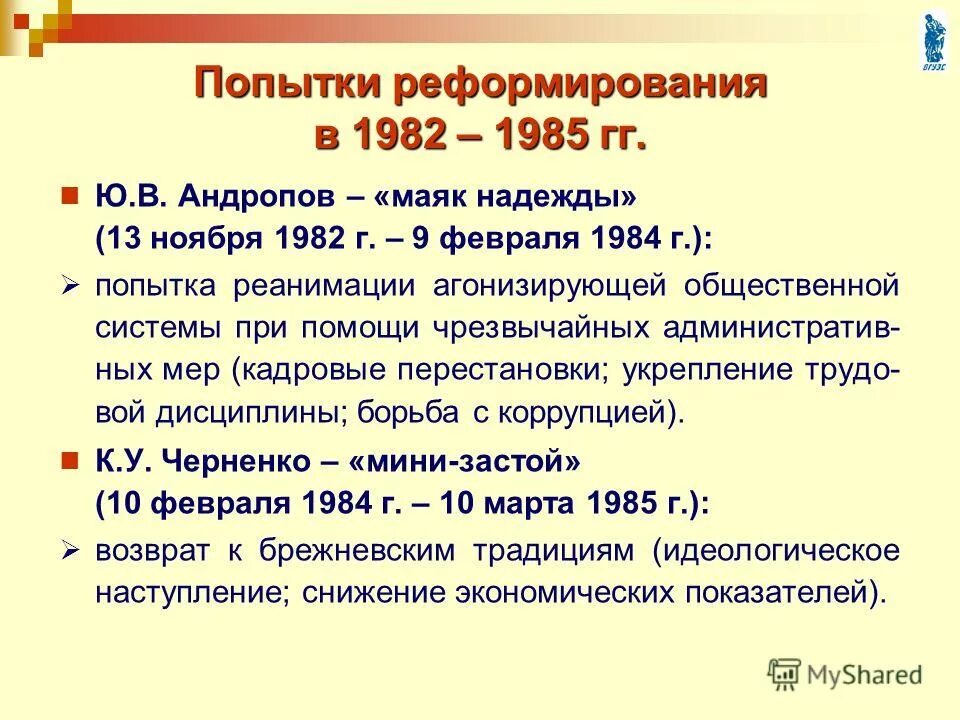 ВГУЭС

Попытки реформирования в 1982 – 1985 гг.

Ю.В. Андропов – «маяк надежды» (13 ноября 1982 г. – 9 февраля 1984 г.):

попытка реанимации агонизирующей общественной системы при помощи чрезвычайных административных мер (кадровые перестановки; укрепление трудовой дисциплины; борьба с коррупцией).

К.У. Черненко – «мини-застой» (10 февраля 1984 г. – 10 марта 1985 г.):

возврат к брежневским традициям (идеологическое наступление; снижение экономических показателей).

MyShared